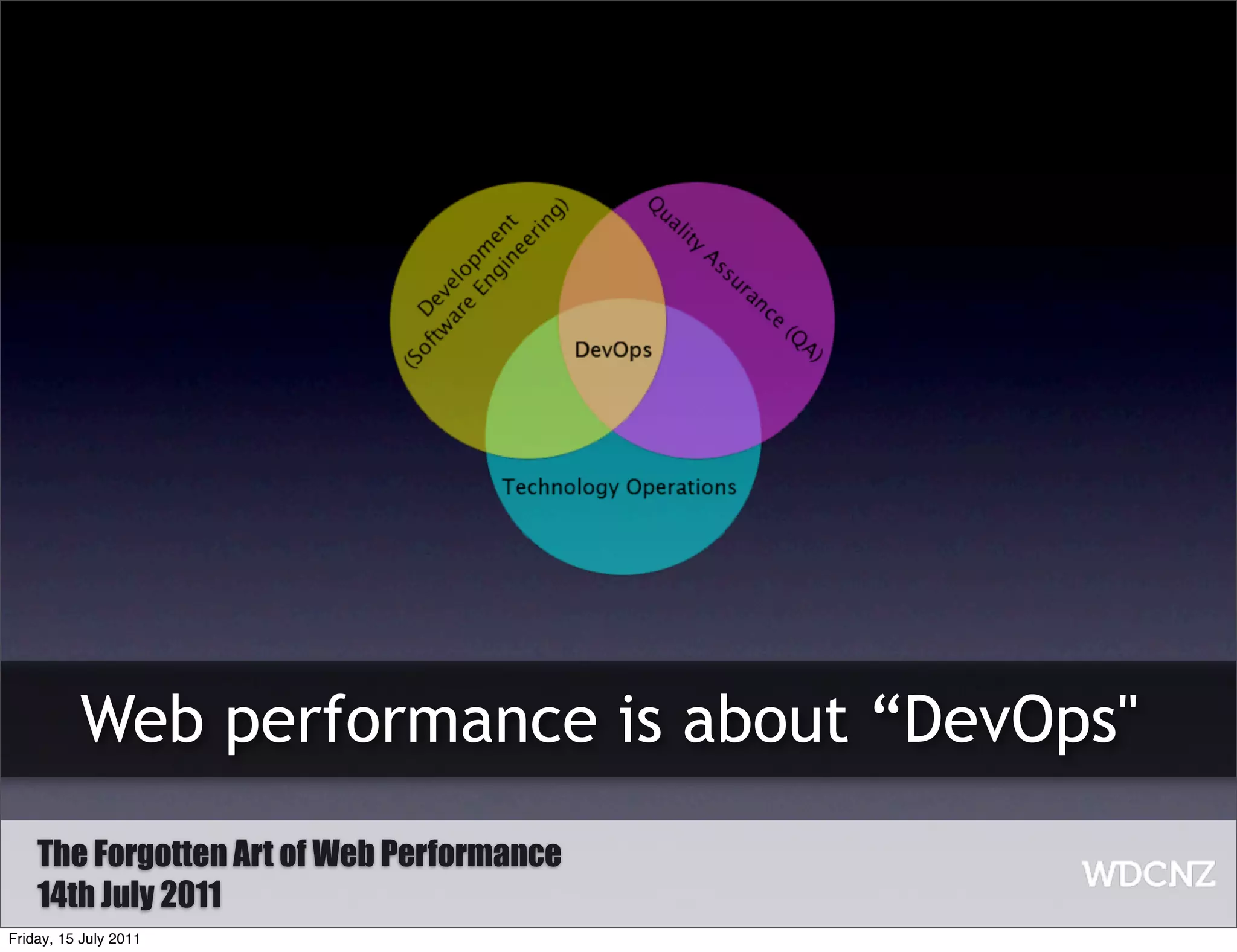 Development
(Software Engineering)

Quality Assurance (QA)

DevOps

Technology Operations

Web performance is about “DevOps"

The Forgotten Art of Web Performance
14th July 2011

WDCNZ

Friday, 15 July 2011